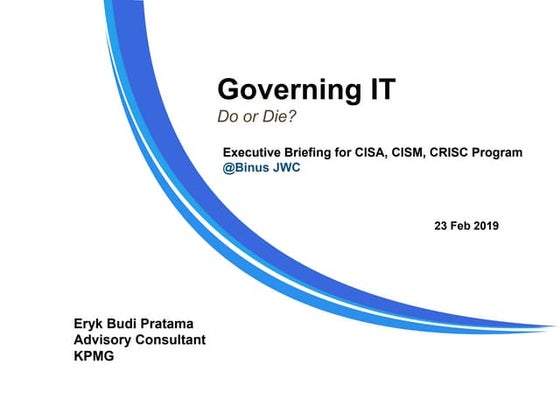 Governing IT
Do or Die?

Executive Briefing for CISA, CISM, CRISC Program
@Binus JWC

23 Feb 2019

Eryk Budi Pratama
Advisory Consultant
KPMG